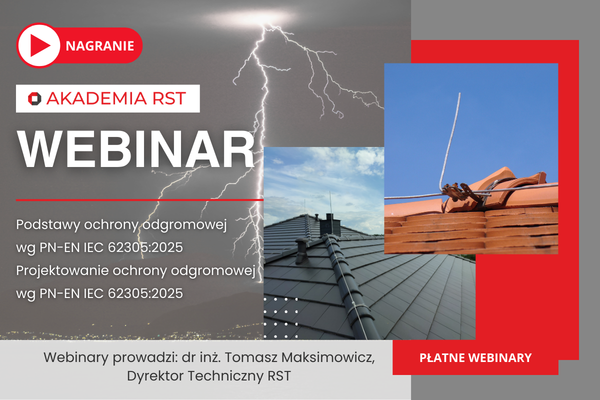 NAGRANIE

AKADEMIA RST

WEBINAR

Podstawy ochrony odgromowej wg PN-EN IEC 62305:2025
Projektowanie ochrony odgromowej wg PN-EN IEC 62305:2025

Webinary prowadzi: dr inż. Tomasz Maksimowicz, Dyrektor Techniczny RST

PŁATNE WEBINARY